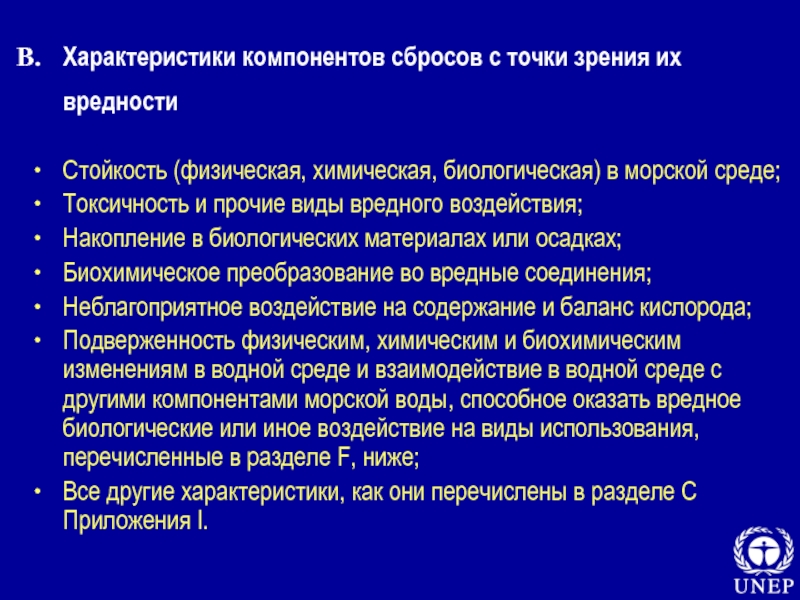 B. Характеристики компонентов сбросов с точки зрения их вредности

• Стойкость (физическая, химическая, биологическая) в морской среде;
• Токсичность и прочие виды вредного воздействия;
• Накопление в биологических материалах или осадках;
• Биохимическое преобразование во вредные соединения;
• Неблагоприятное воздействие на содержание и баланс кислорода;
• Подверженность физическим, химическим и биохимическим изменениям в водной среде и взаимодействие в водной среде с другими компонентами морской воды, способное оказать вредное биологические или иное воздействие на виды использования, перечисленные в разделе F, ниже;
• Все другие характеристики, как они перечислены в разделе C Приложения I.

UNEP